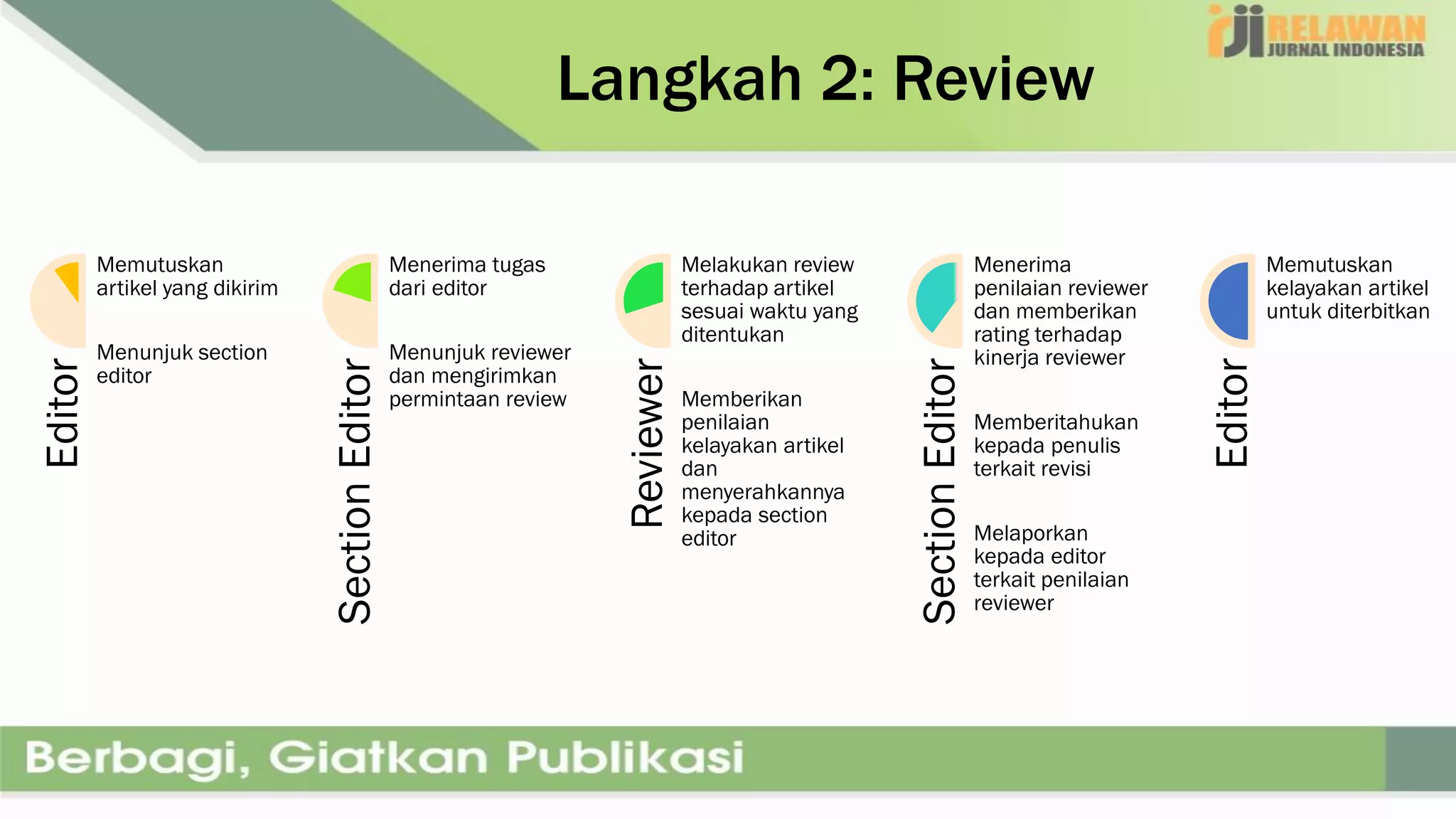 rji RELAWAN JURNAL INDONESIA

Langkah 2: Review

Editor

Memutuskan artikel yang dikirim

Menunjuk section editor

Section Editor

Menerima tugas dari editor

Menunjuk reviewer dan mengirimkan permintaan review

Reviewer

Melakukan review terhadap artikel sesuai waktu yang ditentukan

Memberikan penilaian kelayakan artikel dan menyerahkannya kepada section editor

Section Editor

Menerima penilaian reviewer dan memberikan rating terhadap kinerja reviewer

Memberitahukan kepada penulis terkait revisi

Melaporkan kepada editor terkait penilaian reviewer

Editor

Memutuskan kelayakan artikel untuk diterbitkan

Berbagi, Giatkan Publikasi